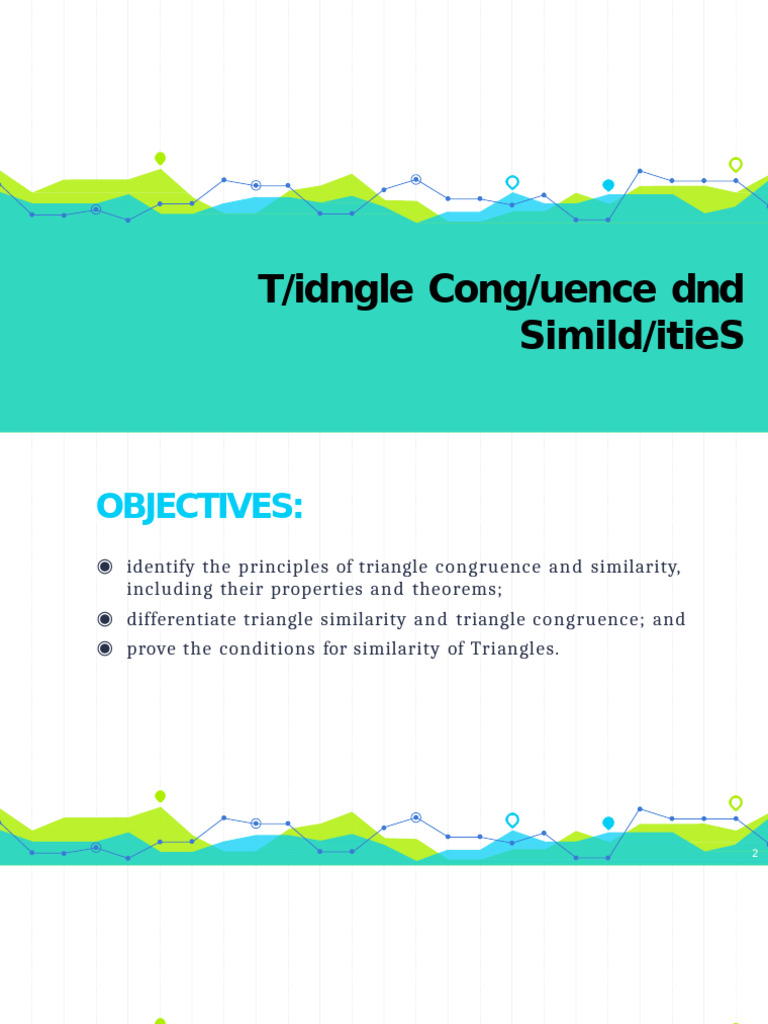 T/idngle Cong/uence dnd Simild/itieS

OBJECTIVES:

◉ identify the principles of triangle congruence and similarity, including their properties and theorems;
◉ differentiate triangle similarity and triangle congruence; and
◉ prove the conditions for similarity of Triangles.

2